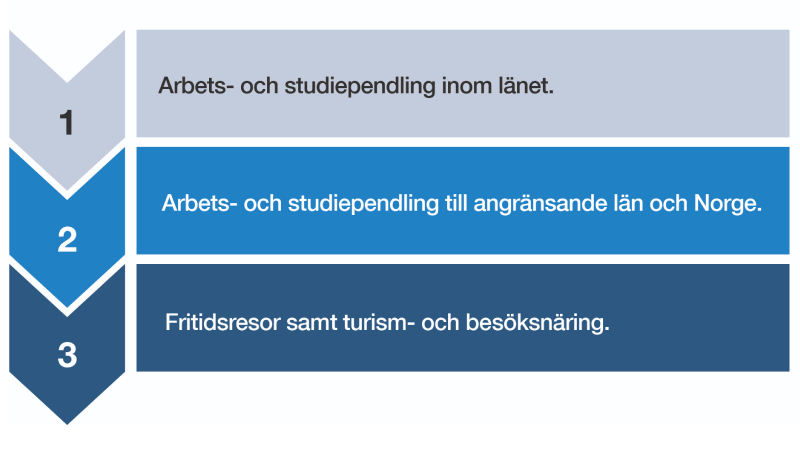 1

Arbets- och studiependling inom länet.

2

Arbets- och studiependling till angränsande län och Norge.

3

Fritidsresor samt turism- och besöksnäring.